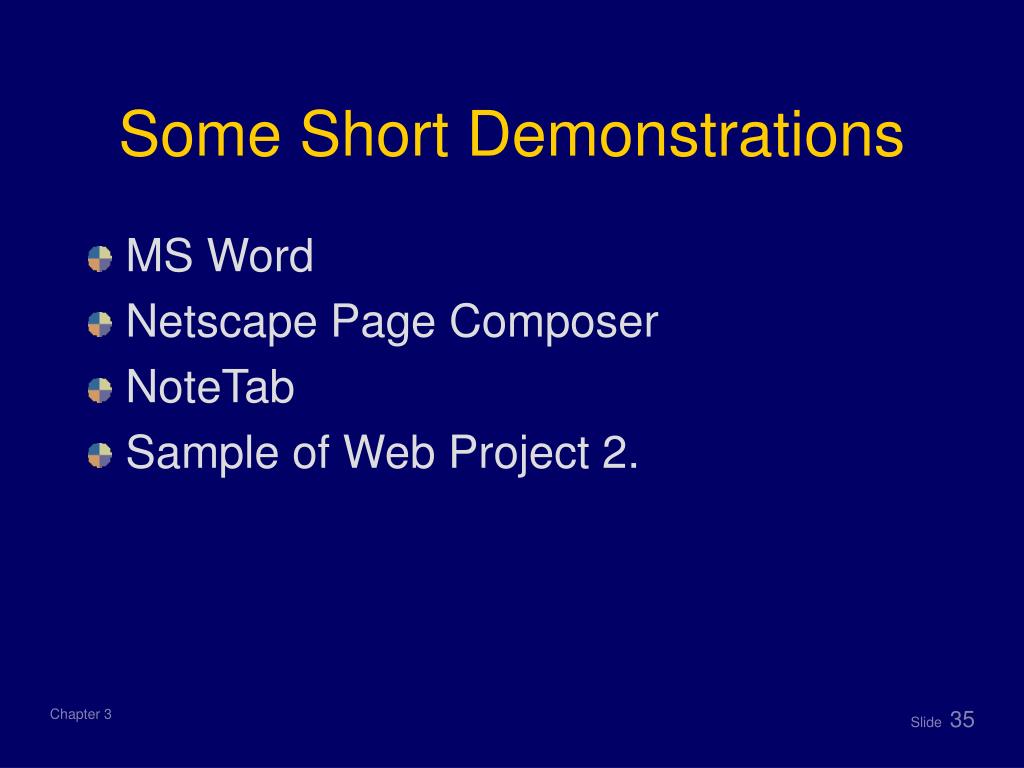 Some Short Demonstrations

MS Word
Netscape Page Composer
NoteTab
Sample of Web Project 2.

Chapter 3

Slide 35